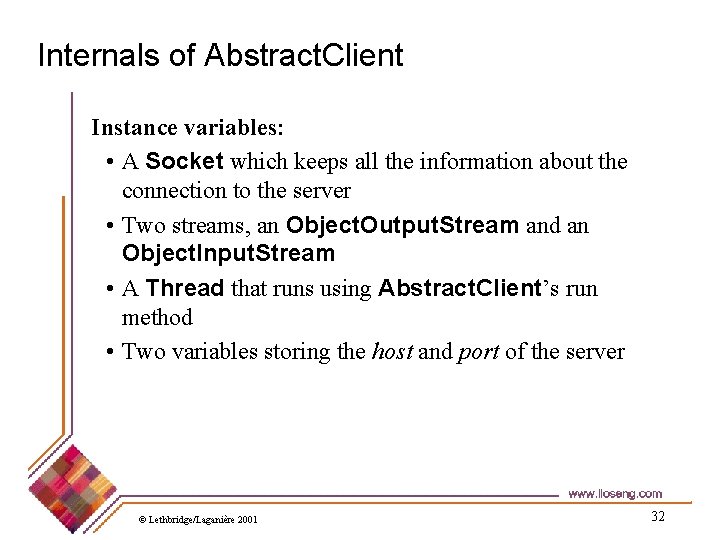 Internals of AbstractClient

Instance variables:

• A Socket which keeps all the information about the connection to the server

• Two streams, an ObjectOutputStream and an ObjectInputStream

• A Thread that runs using AbstractClient's run method

• Two variables storing the host and port of the server

www.lloseng.com

© Lethbridge/Laganière 2001

32